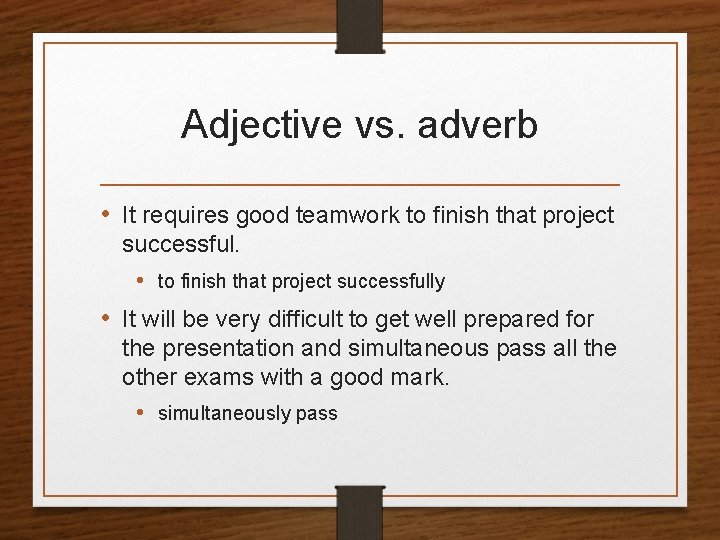 Adjective vs. adverb

• It requires good teamwork to finish that project successful.
  • to finish that project successfully
• It will be very difficult to get well prepared for the presentation and simultaneous pass all the other exams with a good mark.
  • simultaneously pass